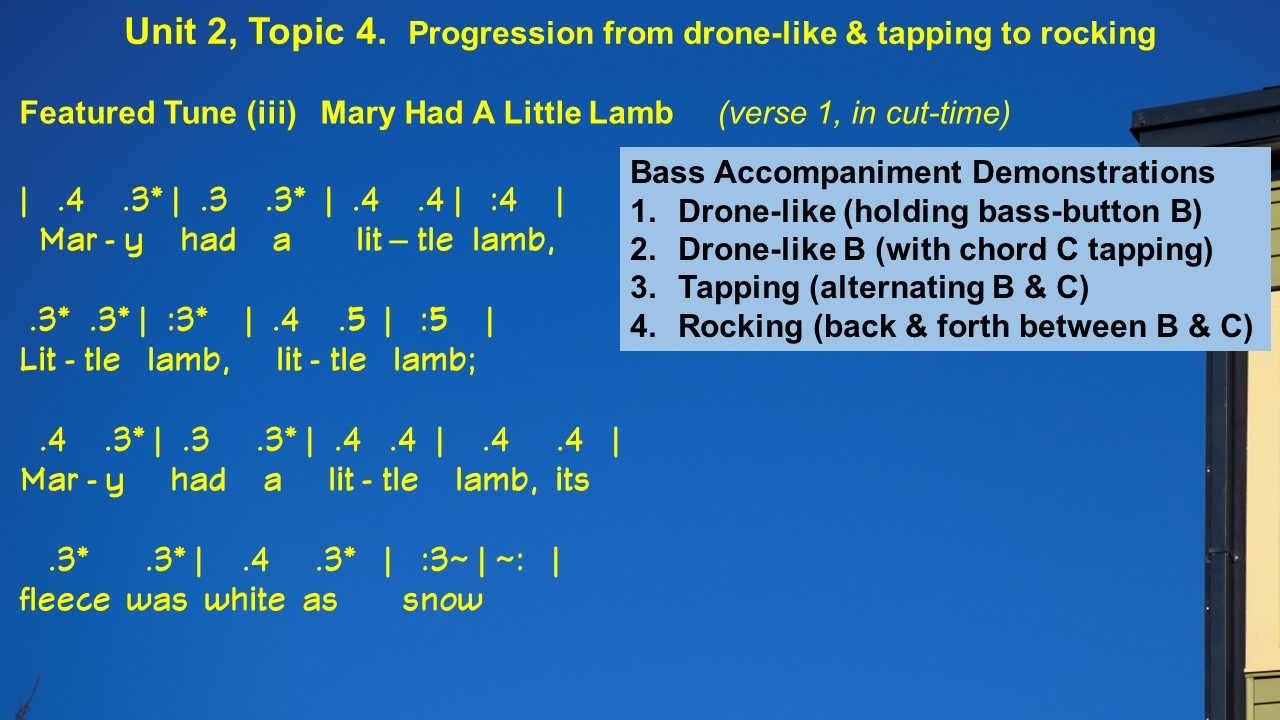 Unit 2, Topic 4. Progression from drone-like & tapping to rocking

Featured Tune (iii) Mary Had A Little Lamb (verse 1, in cut-time)

| .4 .3* | .3 .3* | .4 .4 | :4 |
Mar - y had a lit – tle lamb,

.3* .3* | :3* | .4 .5 | :5 |
Lit - tle lamb, lit - tle lamb;

.4 .3* | .3 .3* | .4 .4 | .4 .4 |
Mar - y had a lit - tle lamb, its

.3* .3* | .4 .3* | :3~ | ~: |
fleece was white as snow

Bass Accompaniment Demonstrations
1. Drone-like (holding bass-button B)
2. Drone-like B (with chord C tapping)
3. Tapping (alternating B & C)
4. Rocking (back & forth between B & C)